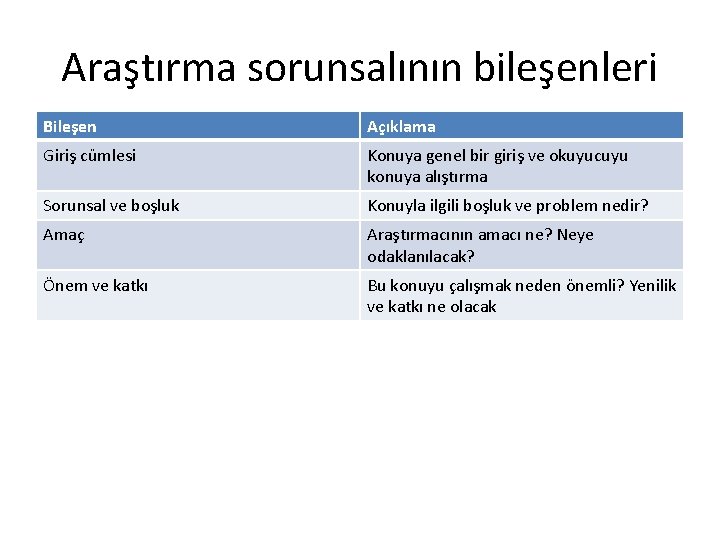 Araştırma sorunsalının bileşenleri

| Bileşen | Açıklama |
|---|---|
| Giriş cümlesi | Konuya genel bir giriş ve okuyucuyu konuya alıştırma |
| Sorunsal ve boşluk | Konuyla ilgili boşluk ve problem nedir? |
| Amaç | Araştırmacının amacı ne? Neye odaklanılacak? |
| Önem ve katkı | Bu konuyu çalışmak neden önemli? Yenilik ve katkı ne olacak |